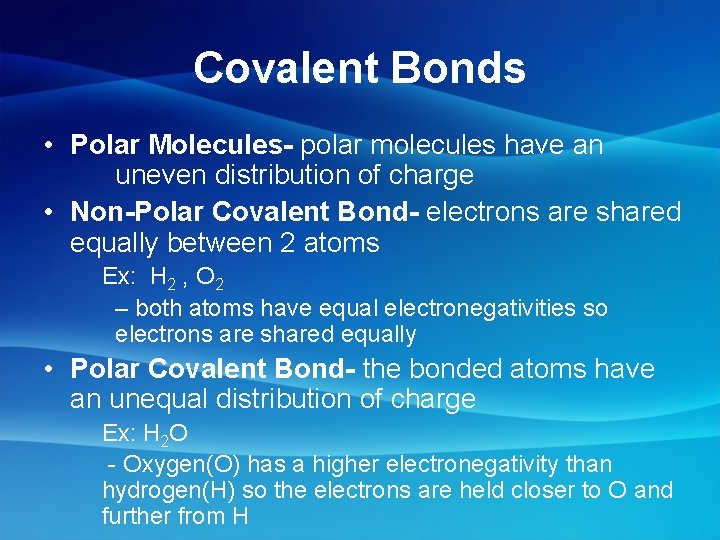 Covalent Bonds

• Polar Molecules- polar molecules have an uneven distribution of charge

• Non-Polar Covalent Bond- electrons are shared equally between 2 atoms

Ex: $H_2$ , $O_2$

– both atoms have equal electronegativities so electrons are shared equally

• Polar Covalent Bond- the bonded atoms have an unequal distribution of charge

Ex: $H_2O$

- Oxygen(O) has a higher electronegativity than hydrogen(H) so the electrons are held closer to O and further from H